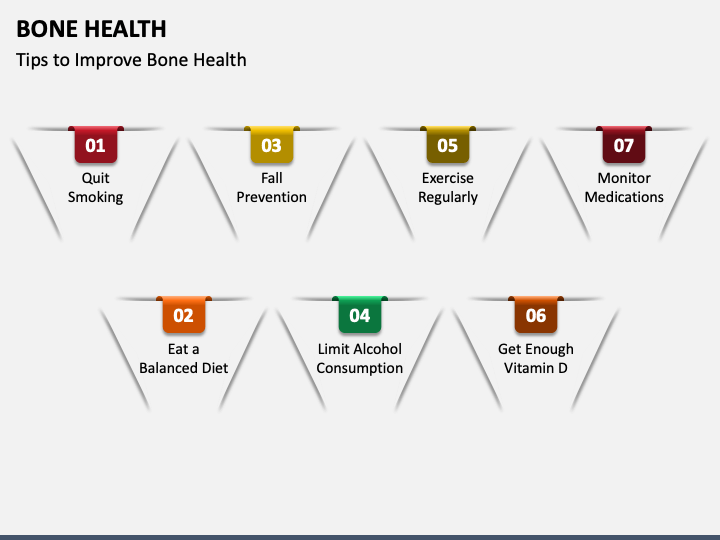 BONE HEALTH

Tips to Improve Bone Health

01
Quit Smoking

03
Fall Prevention

05
Exercise Regularly

07
Monitor Medications

02
Eat a Balanced Diet

04
Limit Alcohol Consumption

06
Get Enough Vitamin D